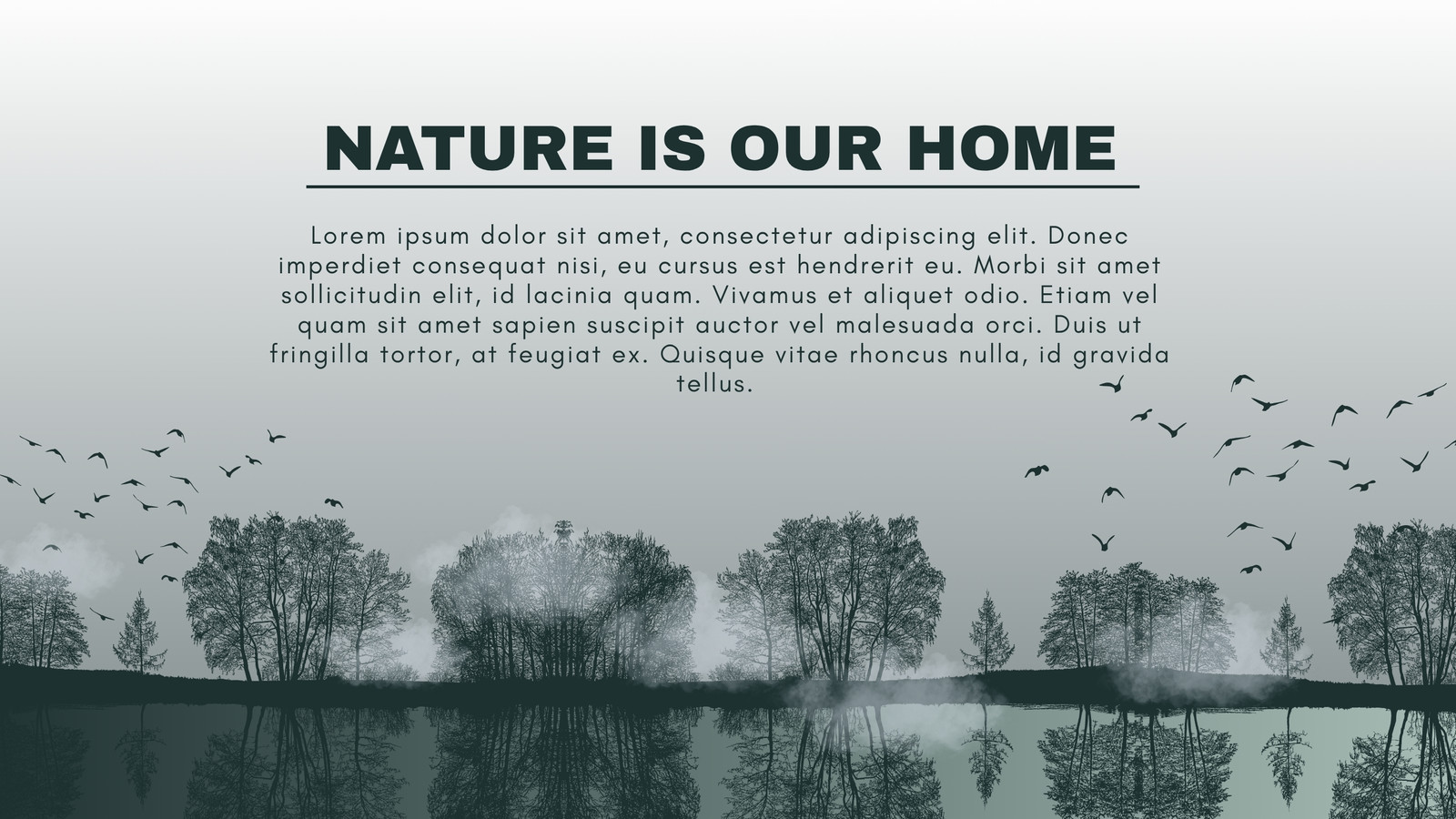 NATURE IS OUR HOME

Lorem ipsum dolor sit amet, consectetur adipiscing elit. Donec imperdiet consequat nisi, eu cursus est hendrerit eu. Morbi sit amet sollicitudin elit, id lacinia quam. Vivamus et aliquet odio. Etiam vel quam sit amet sapien suscipit auctor vel malesuada orci. Duis ut fringilla tortor, at feugiat ex. Quisque vitae rhoncus nulla, id gravida tellus.